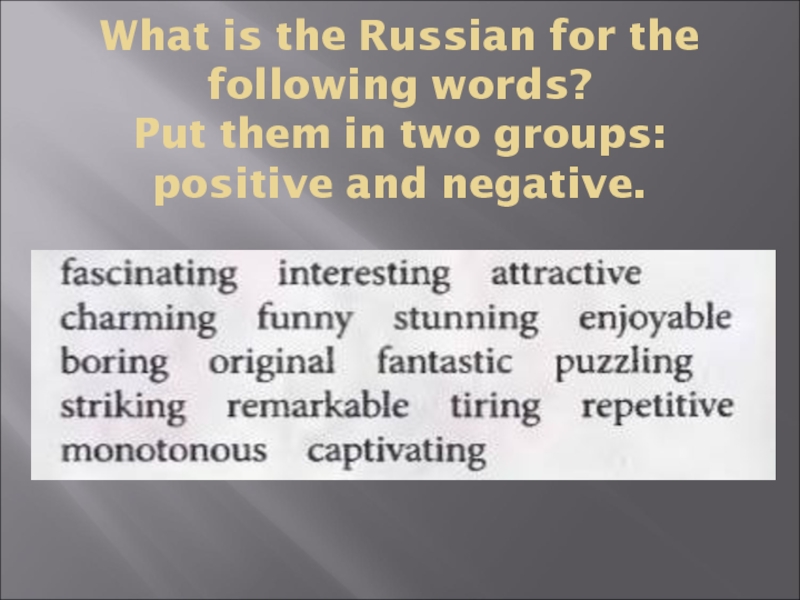 What is the Russian for the following words?
Put them in two groups: positive and negative.

fascinating interesting attractive
charming funny stunning enjoyable
boring original fantastic puzzling
striking remarkable tiring repetitive
monotonous captivating